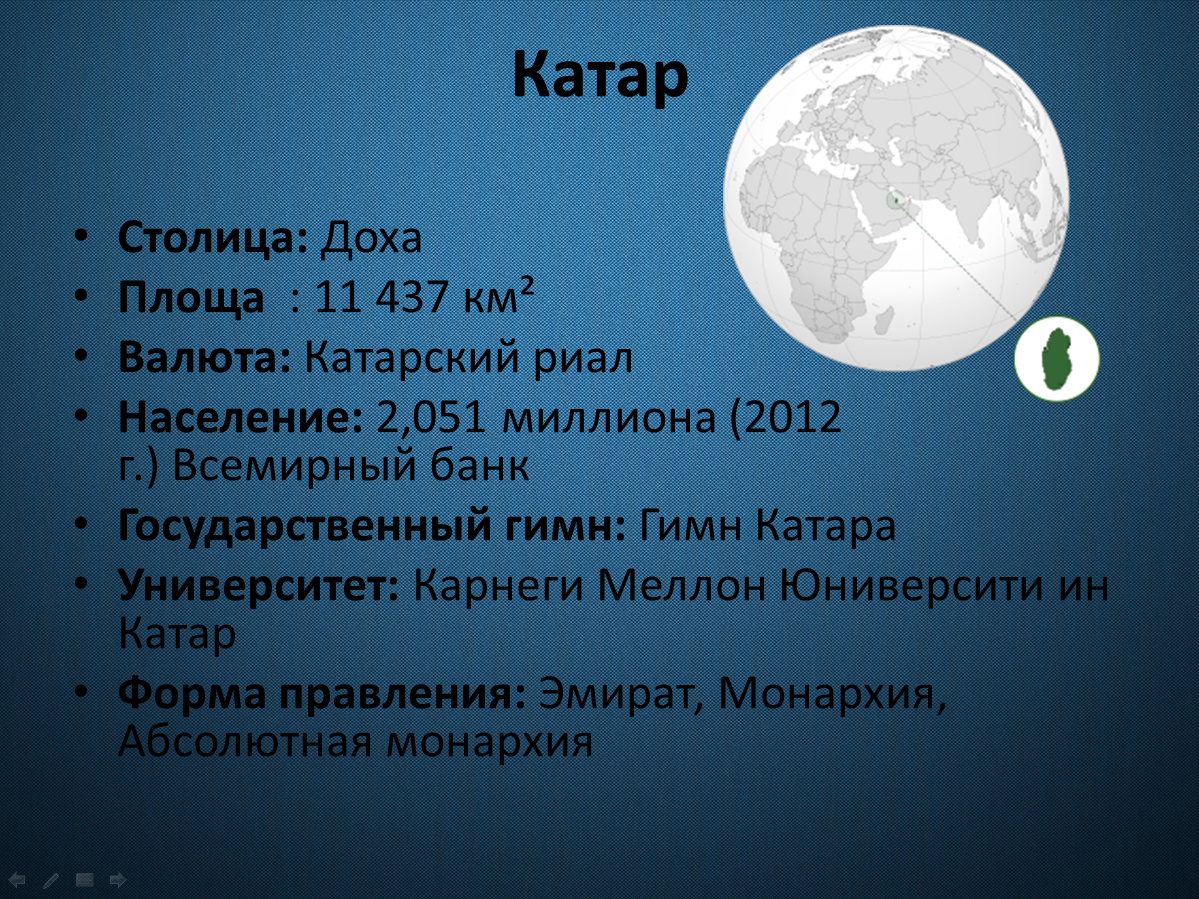 Катар

• **Столица:** Доха
• **Площа** : 11 437 км²
• **Валюта:** Катарский риал
• **Население:** 2,051 миллиона (2012 г.) Всемирный банк
• **Государственный гимн:** Гимн Катара
• **Университет:** Карнеги Меллон Юниверсити ин Катар
• **Форма правления:** Эмират, Монархия, Абсолютная монархия